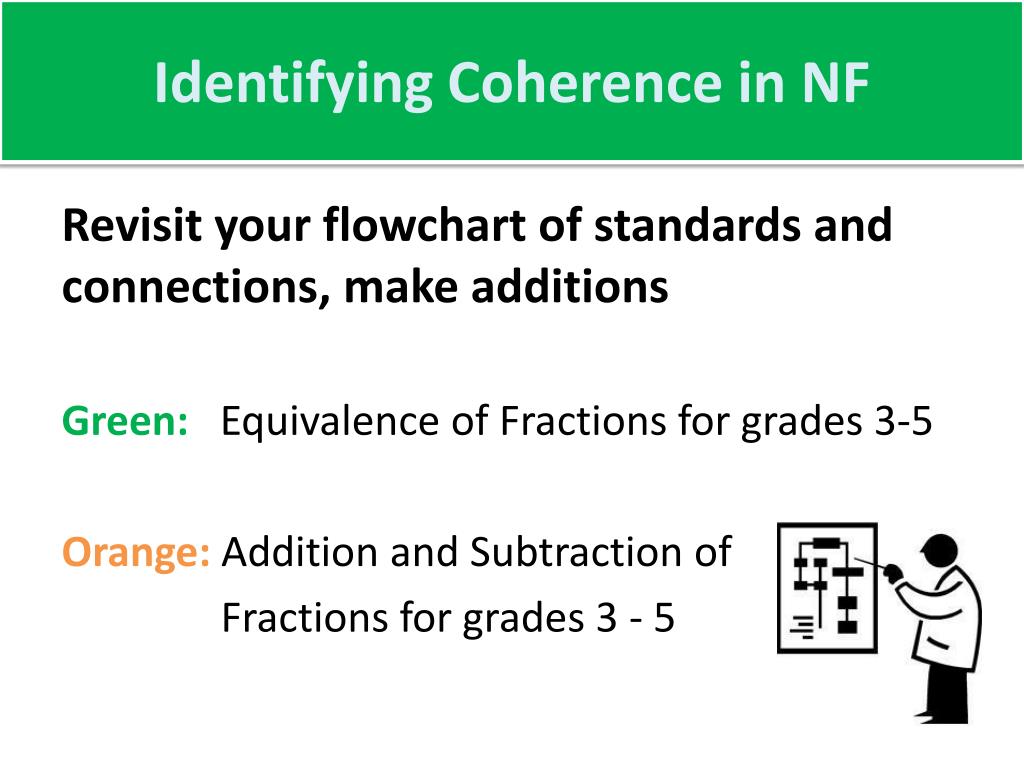 Identifying Coherence in NF

Revisit your flowchart of standards and connections, make additions

Green: Equivalence of Fractions for grades 3-5

Orange: Addition and Subtraction of Fractions for grades 3 - 5